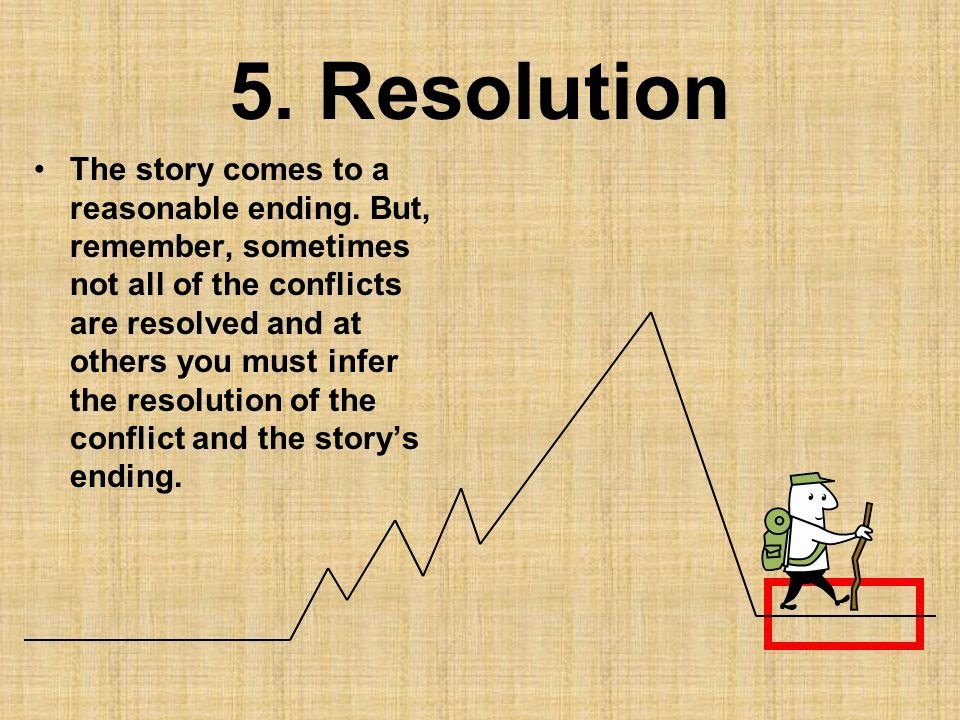 5. Resolution

• The story comes to a reasonable ending. But, remember, sometimes not all of the conflicts are resolved and at others you must infer the resolution of the conflict and the story's ending.